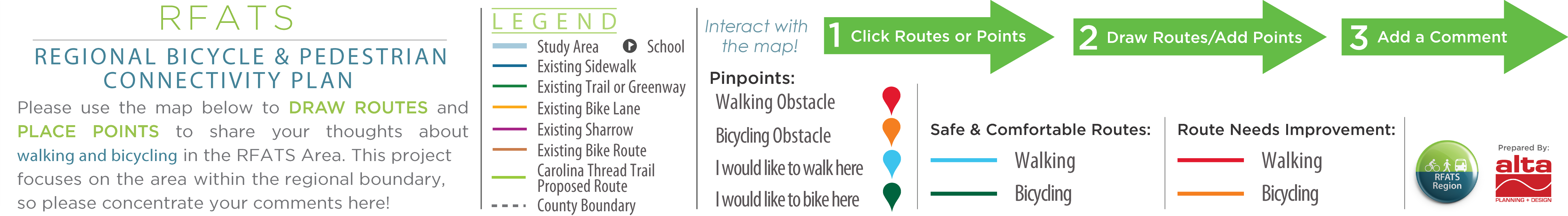 RFATS

REGIONAL BICYCLE & PEDESTRIAN CONNECTIVITY PLAN

Please use the map below to DRAW ROUTES and PLACE POINTS to share your thoughts about walking and bicycling in the RFATS Area. This project focuses on the area within the regional boundary, so please concentrate your comments here!

LEGEND
Study Area
School
Existing Sidewalk
Existing Trail or Greenway
Existing Bike Lane
Existing Sharrow
Existing Bike Route
Carolina Thread Trail Proposed Route
County Boundary

Interact with the map!

1 Click Routes or Points

2 Draw Routes/Add Points

3 Add a Comment

Pinpoints:
Walking Obstacle
Bicycling Obstacle
I would like to walk here
I would like to bike here

Safe & Comfortable Routes:
Walking
Bicycling

Route Needs Improvement:
Walking
Bicycling

RFATS Region

Prepared By:
alta
PLANNING + DESIGN